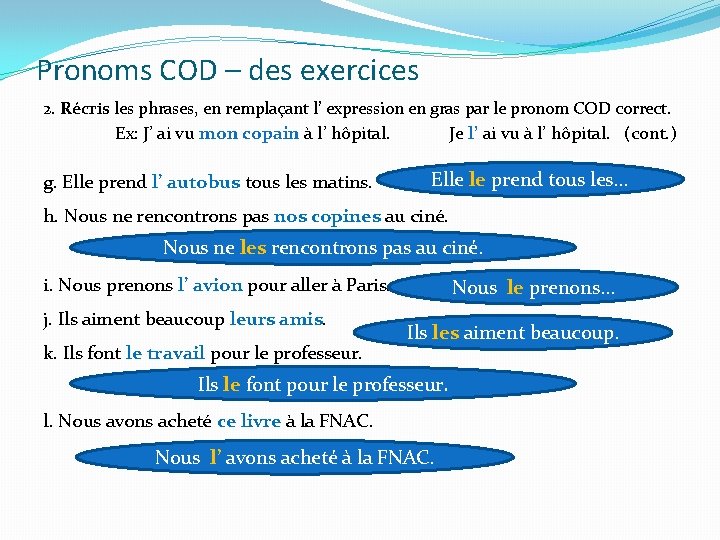 Pronoms COD – des exercices

2. Récris les phrases, en remplaçant l' expression en gras par le pronom COD correct.
Ex: J' ai vu mon copain à l' hôpital. Je l' ai vu à l' hôpital. (cont.)

g. Elle prend l' autobus tous les matins.
Elle le prend tous les…

h. Nous ne rencontrons pas nos copines au ciné.
Nous ne les rencontrons pas au ciné.

i. Nous prenons l' avion pour aller à Paris.
Nous le prenons…

j. Ils aiment beaucoup leurs amis.
Ils les aiment beaucoup.

k. Ils font le travail pour le professeur.
Ils le font pour le professeur.

l. Nous avons acheté ce livre à la FNAC.
Nous l' avons acheté à la FNAC.